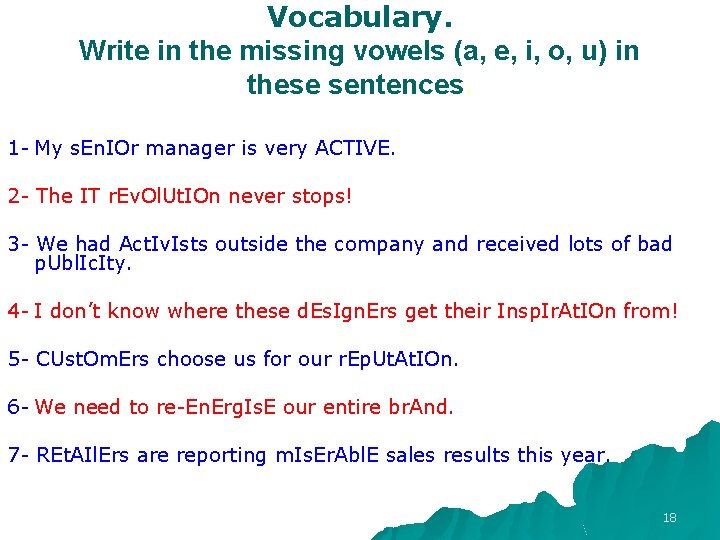 Vocabulary.
Write in the missing vowels (a, e, i, o, u) in these sentences

1- My sEnIOr manager is very ACTIVE.

2- The IT rEvOlUtIOn never stops!

3- We had ActIvIsts outside the company and received lots of bad pUblIcIty.

4- I don't know where these dEsIgnErs get their InspIrAtIOn from!

5- CUstOmErs choose us for our rEpUtAtIOn.

6- We need to re-EnErgIsE our entire brAnd.

7- REtAIlErs are reporting mIsErAblE sales results this year.

18